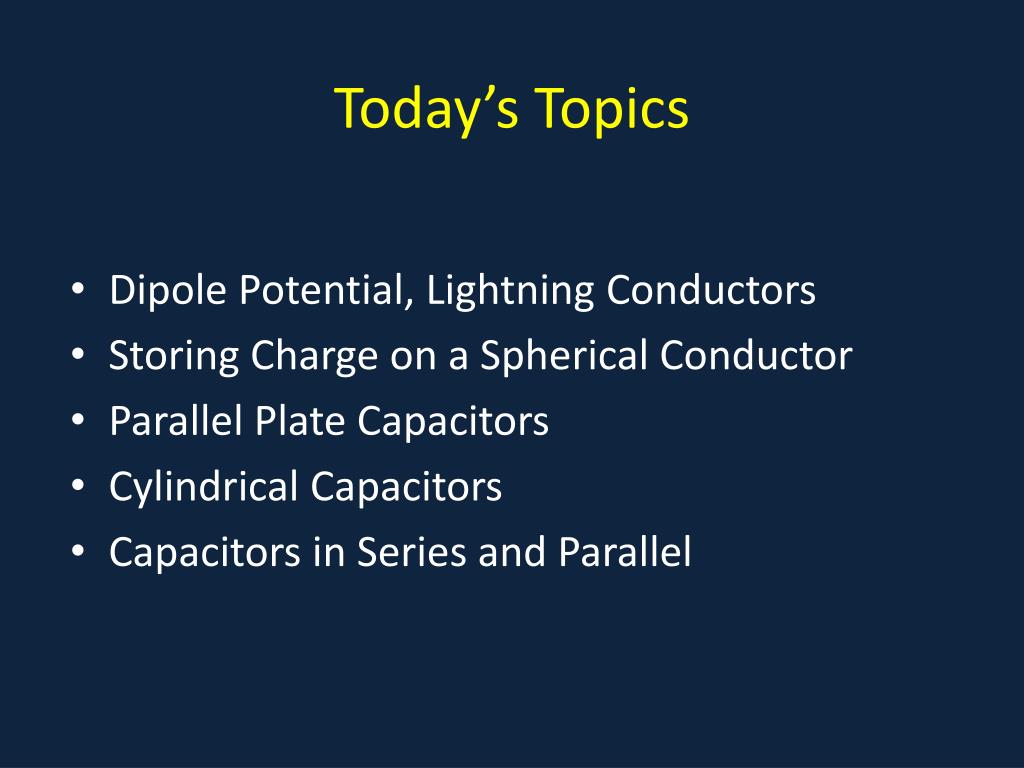 Today’s Topics

• Dipole Potential, Lightning Conductors
• Storing Charge on a Spherical Conductor
• Parallel Plate Capacitors
• Cylindrical Capacitors
• Capacitors in Series and Parallel